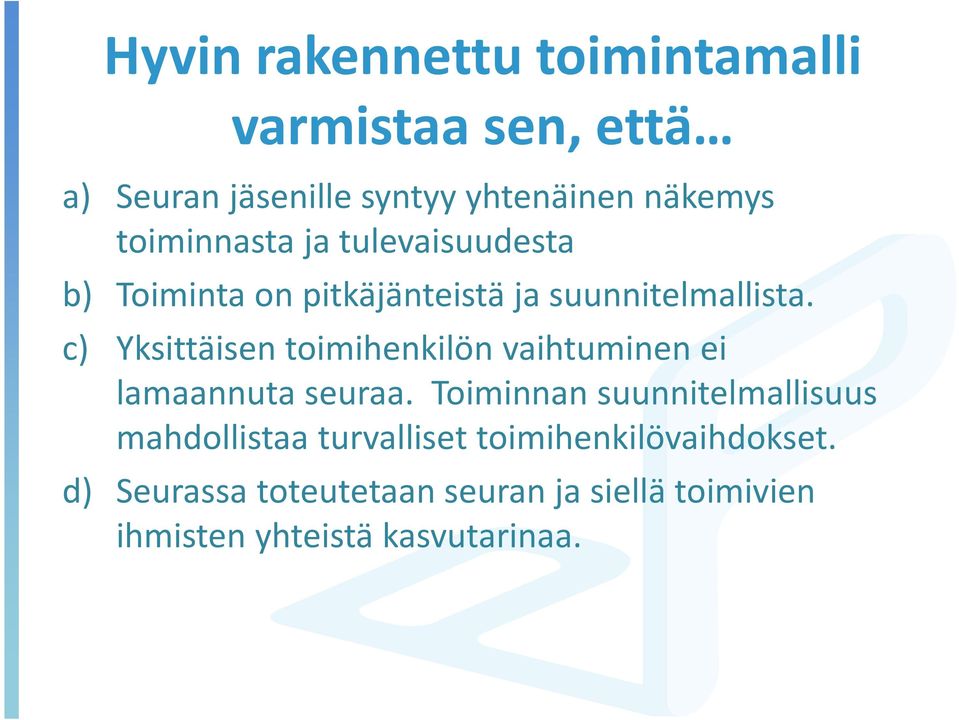 Hyvin rakennettu toimintamalli varmistaa sen, että…

a) Seuran jäsenille syntyy yhtenäinen näkemys toiminnasta ja tulevaisuudesta

b) Toiminta on pitkäjänteistä ja suunnitelmallista.

c) Yksittäisen toimihenkilön vaihtuminen ei lamaannuta seuraa. Toiminnan suunnitelmallisuus mahdollistaa turvalliset toimihenkilövaihdokset.

d) Seurassa toteutetaan seuran ja siellä toimivien ihmisten yhteistä kasvutarinaa.